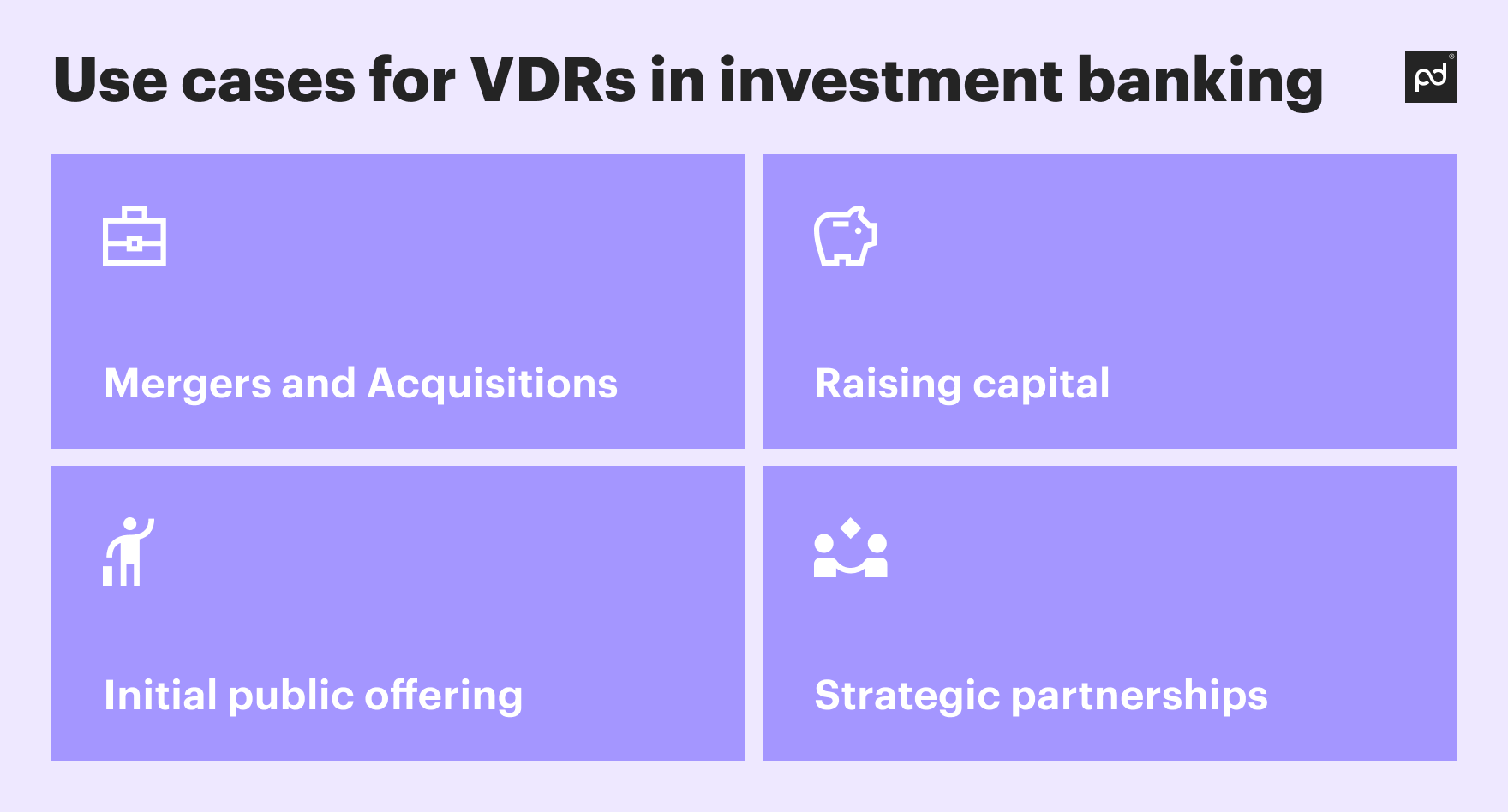 Use cases for VDRs in investment banking

pd

Mergers and Acquisitions

Raising capital

Initial public offering

Strategic partnerships